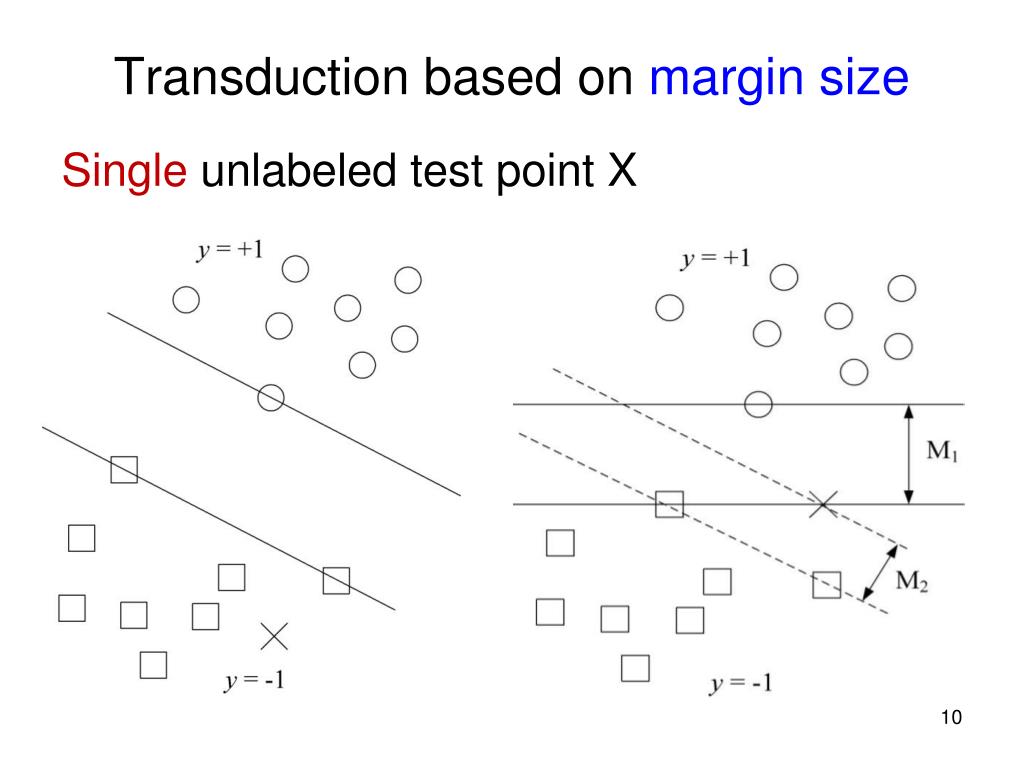 Transduction based on margin size

Single unlabeled test point X

$y = +1$

$y = -1$

$y = +1$

$M_1$

$M_2$

$y = -1$

10